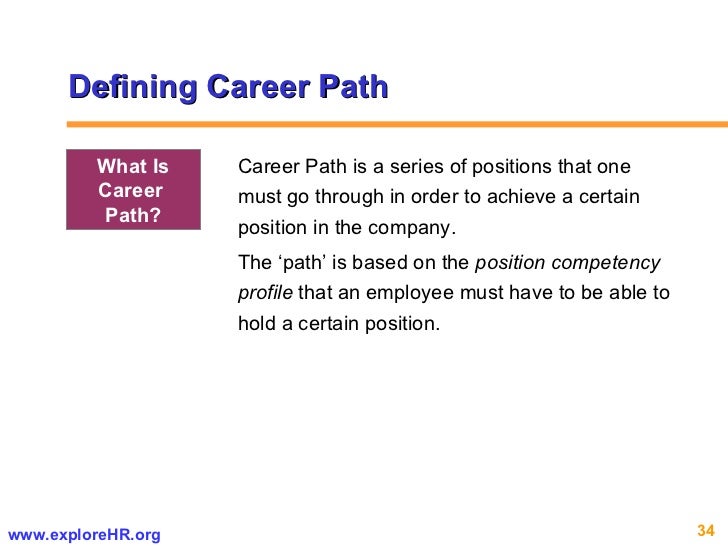 Defining Career Path

What Is Career Path?

Career Path is a series of positions that one must go through in order to achieve a certain position in the company.

The ‘path’ is based on the position competency profile that an employee must have to be able to hold a certain position.

www.exploreHR.org

34